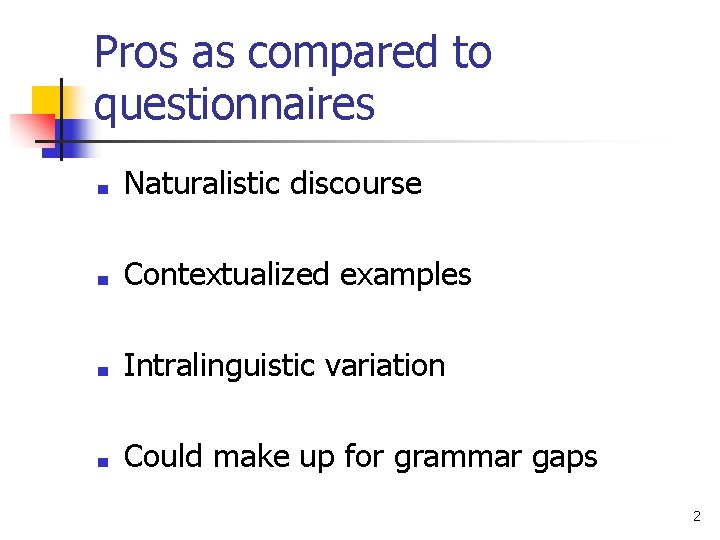 Pros as compared to questionnaires

- Naturalistic discourse
- Contextualized examples
- Intralinguistic variation
- Could make up for grammar gaps

2